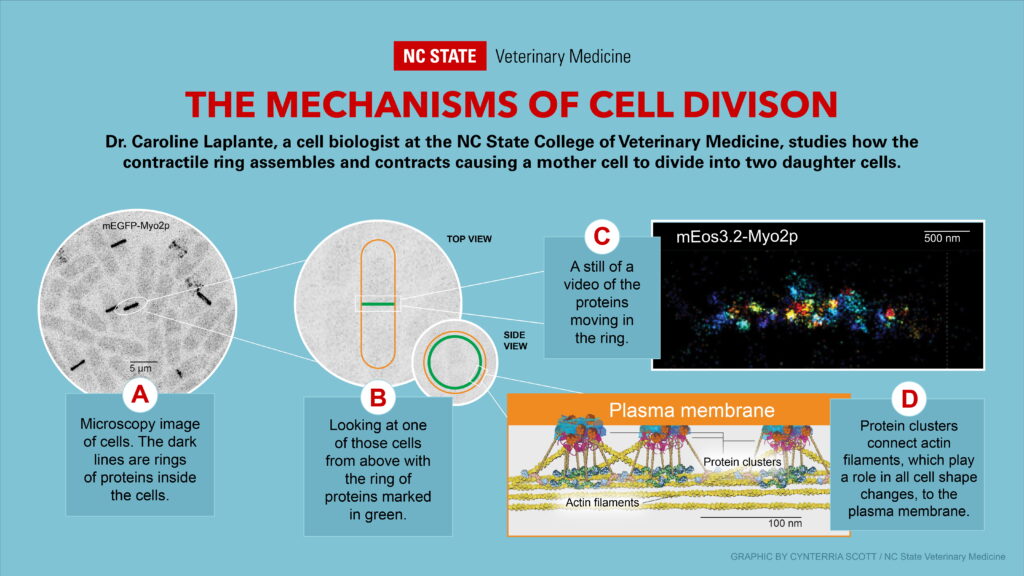 NC STATE Veterinary Medicine

THE MECHANISMS OF CELL DIVISON

Dr. Caroline Laplante, a cell biologist at the NC State College of Veterinary Medicine, studies how the contractile ring assembles and contracts causing a mother cell to divide into two daughter cells.

mEGFP-Myo2p

5 µm

A

Microscopy image of cells. The dark lines are rings of proteins inside the cells.

TOP VIEW

SIDE VIEW

B

Looking at one of those cells from above with the ring of proteins marked in green.

C

A still of a video of the proteins moving in the ring.

mEos3.2-Myo2p

500 nm

Plasma membrane

Protein clusters

Actin filaments

100 nm

D

Protein clusters connect actin filaments, which play a role in all cell shape changes, to the plasma membrane.

GRAPHIC BY CYNTERRIA SCOTT / NC State Veterinary Medicine